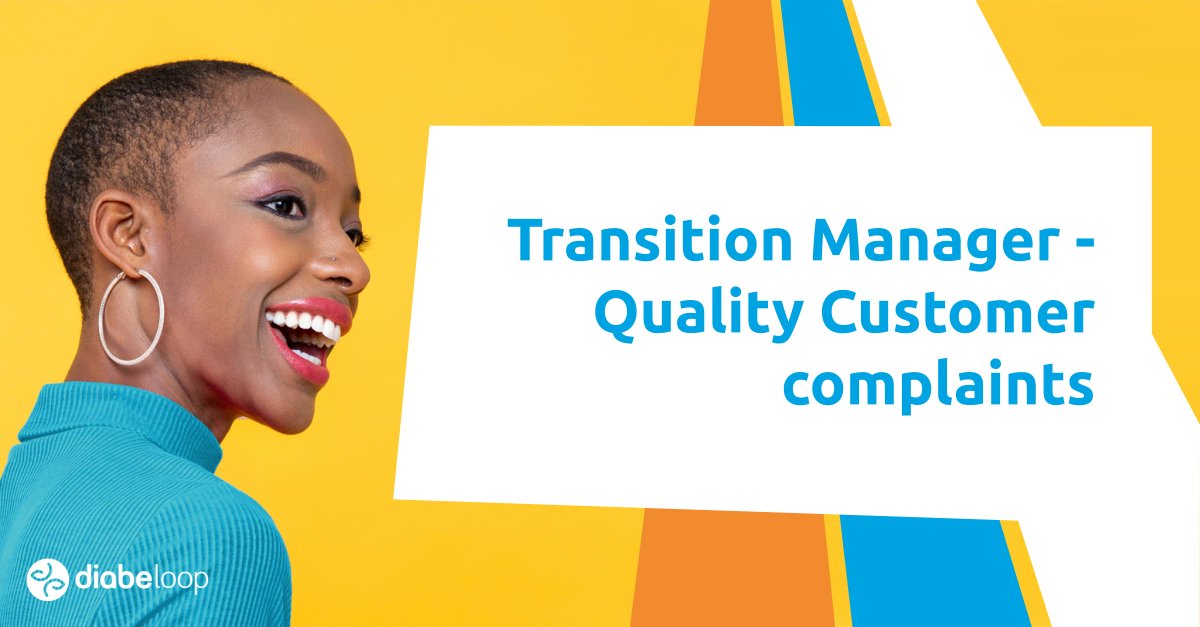 Transition Manager - Quality Customer complaints

diabeloop